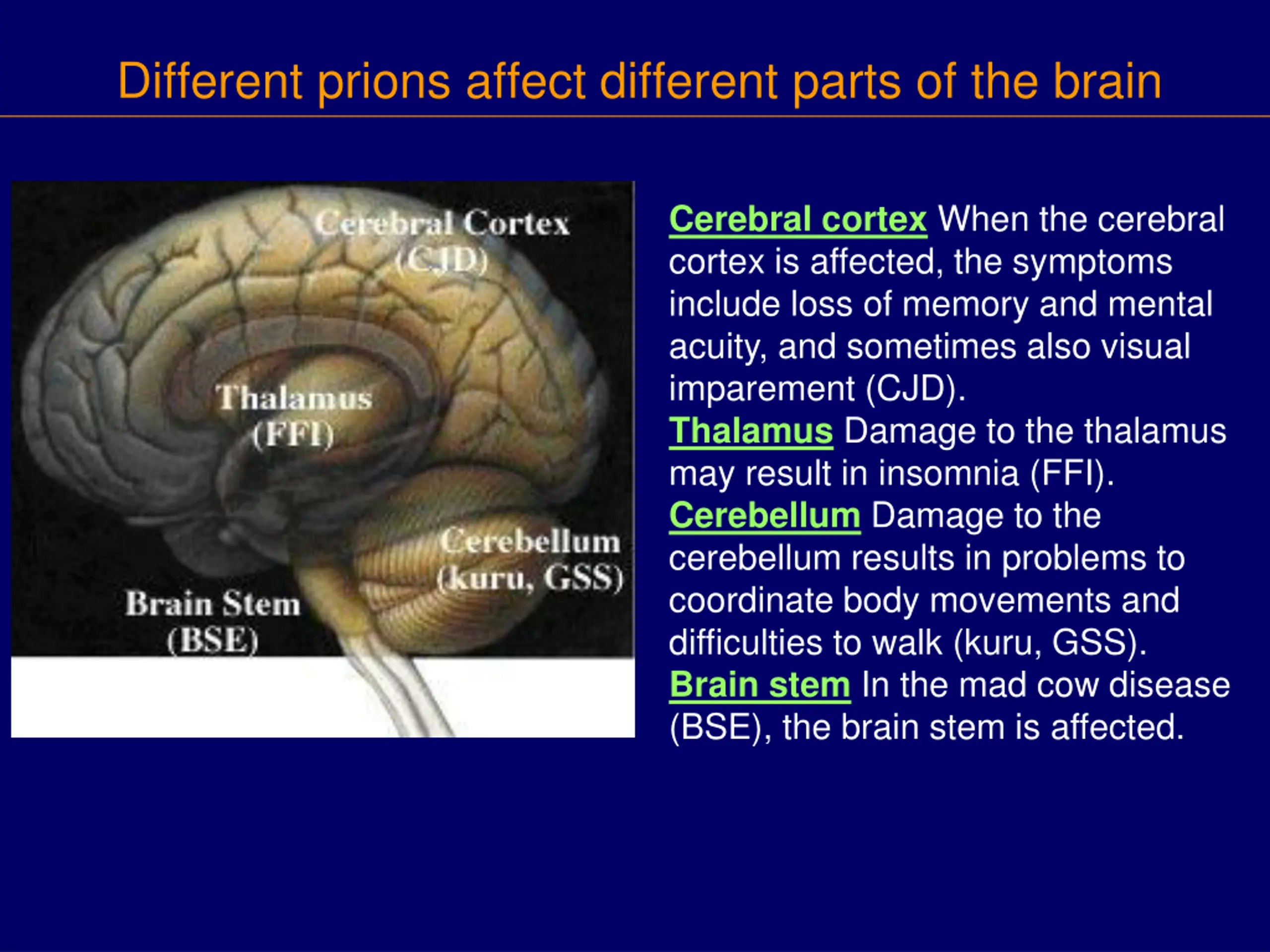 Different prions affect different parts of the brain

Cerebral Cortex
(CJD)

Thalamus
(FFI)

Cerebellum
(kuru, GSS)

Brain Stem
(BSE)

Cerebral cortex When the cerebral cortex is affected, the symptoms include loss of memory and mental acuity, and sometimes also visual imparement (CJD).
Thalamus Damage to the thalamus may result in insomnia (FFI).
Cerebellum Damage to the cerebellum results in problems to coordinate body movements and difficulties to walk (kuru, GSS).
Brain stem In the mad cow disease (BSE), the brain stem is affected.